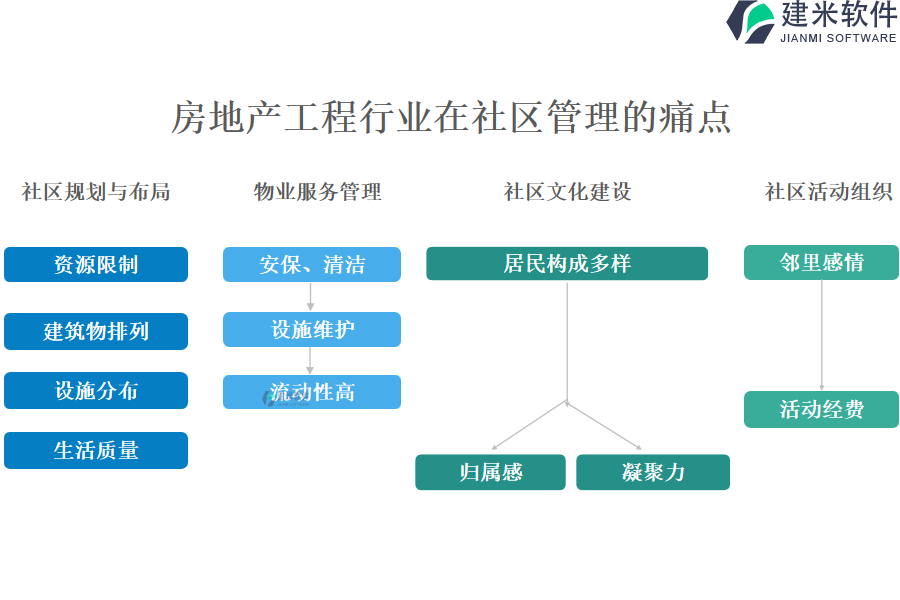 建米软件
JIANMI SOFTWARE

房地产工程行业在社区管理的痛点

社区规划与布局

资源限制

建筑物排列

设施分布

生活质量

物业服务管理

安保、清洁

设施维护

流动性高

社区文化建设

居民构成多样

归属感

凝聚力

社区活动组织

邻里感情

活动经费